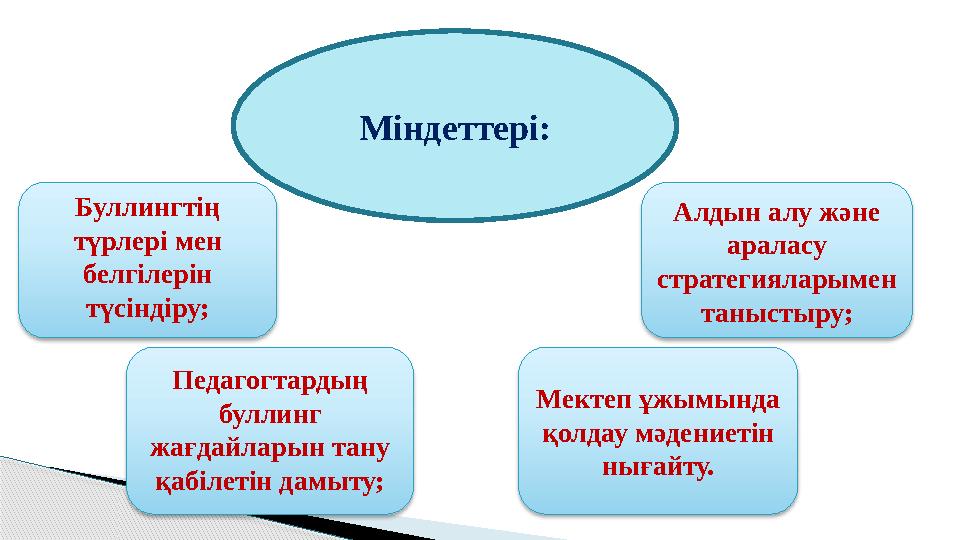 Міндеттері:

Буллингтің түрлері мен белгілерін түсіндіру;

Алдын алу және араласу стратегияларымен таныстыру;

Педагогтардың буллинг жағдайларын тану қабілетін дамыту;

Мектеп ұжымында қолдау мәдениетін нығайту.